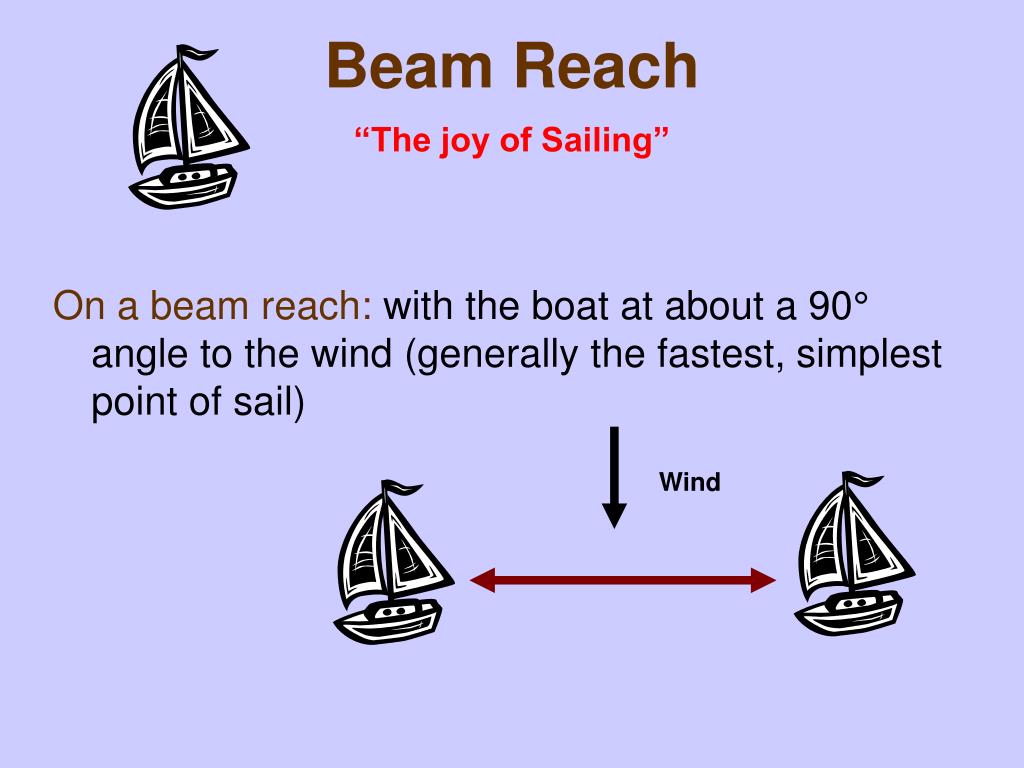 Beam Reach

“The joy of Sailing”

On a beam reach: with the boat at about a 90° angle to the wind (generally the fastest, simplest point of sail)

Wind